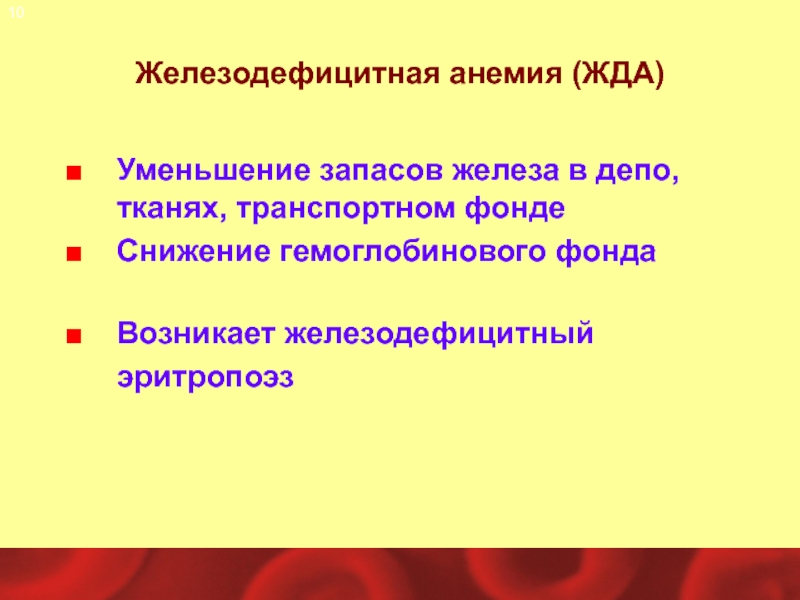 10

Железодефицитная анемия (ЖДА)

■ Уменьшение запасов железа в депо, тканях, транспортном фонде

■ Снижение гемоглобинового фонда

■ Возникает железодефицитный эритропоэз